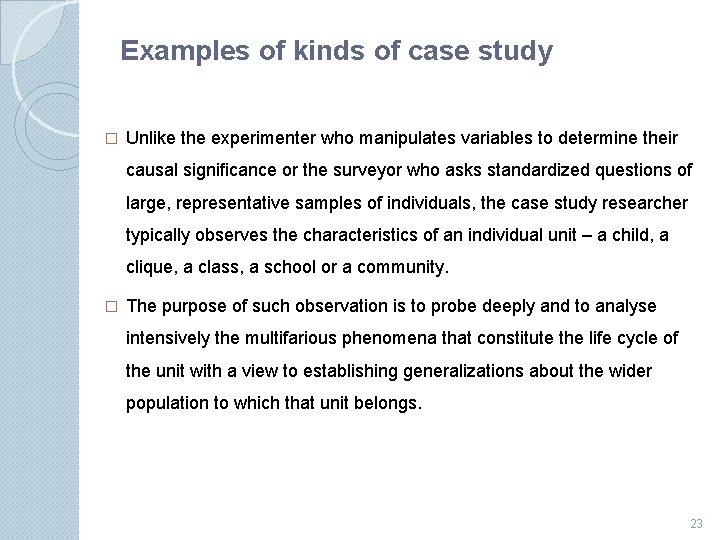 Examples of kinds of case study

□ Unlike the experimenter who manipulates variables to determine their causal significance or the surveyor who asks standardized questions of large, representative samples of individuals, the case study researcher typically observes the characteristics of an individual unit – a child, a clique, a class, a school or a community.

□ The purpose of such observation is to probe deeply and to analyse intensively the multifarious phenomena that constitute the life cycle of the unit with a view to establishing generalizations about the wider population to which that unit belongs.

23